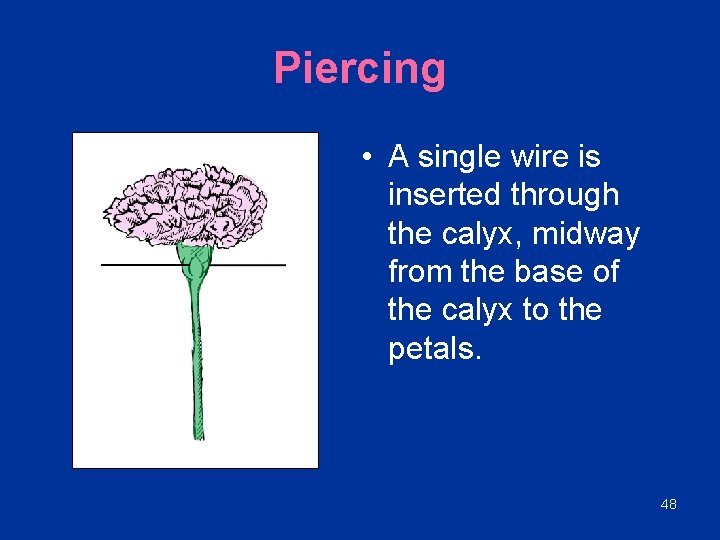 Piercing

• A single wire is inserted through the calyx, midway from the base of the calyx to the petals.

48